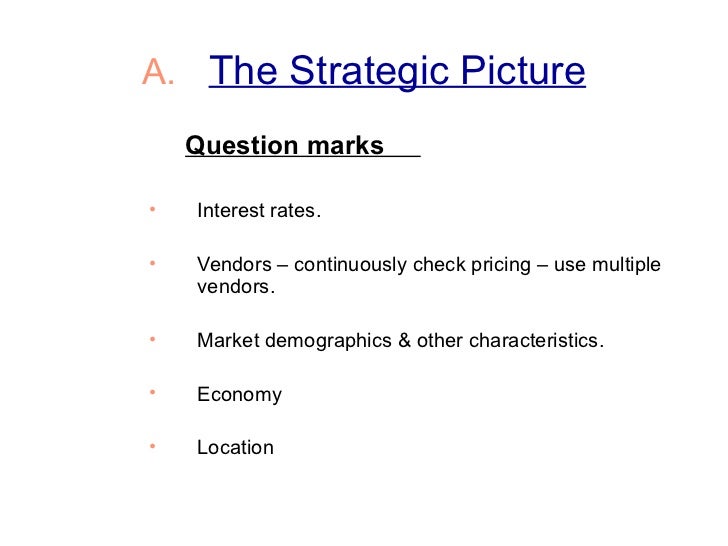 A. The Strategic Picture

Question marks

• Interest rates.

• Vendors – continuously check pricing – use multiple vendors.

• Market demographics & other characteristics.

• Economy

• Location